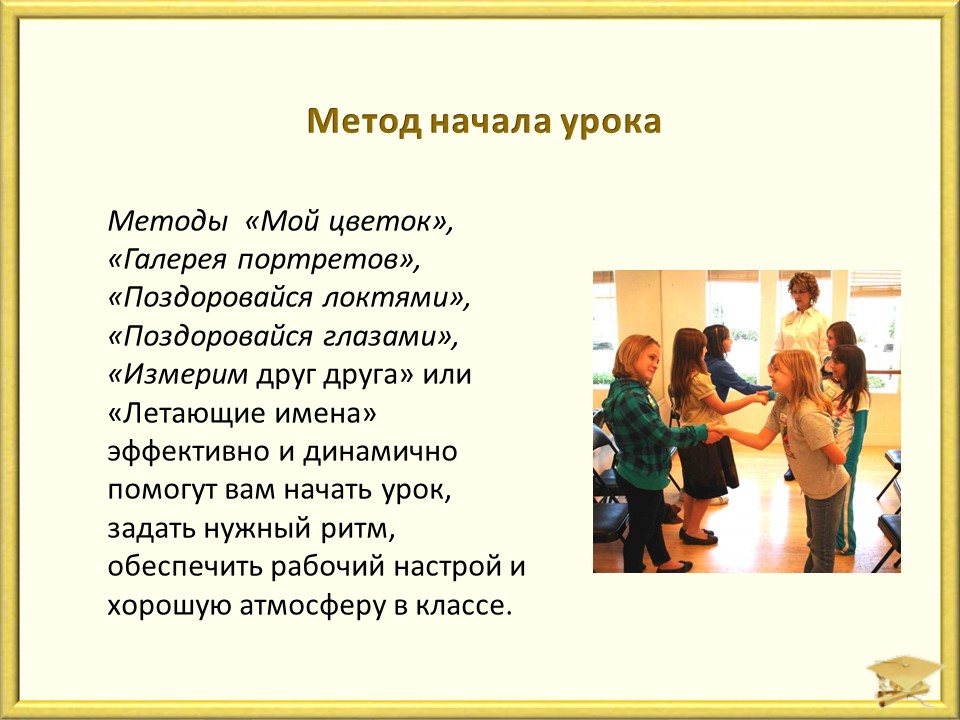 Метод начала урока

Методы «Мой цветок», «Галерея портретов», «Поздоровайся локтями», «Поздоровайся глазами», «Измерим друг друга» или «Летающие имена» эффективно и динамично помогут вам начать урок, задать нужный ритм, обеспечить рабочий настрой и хорошую атмосферу в классе.